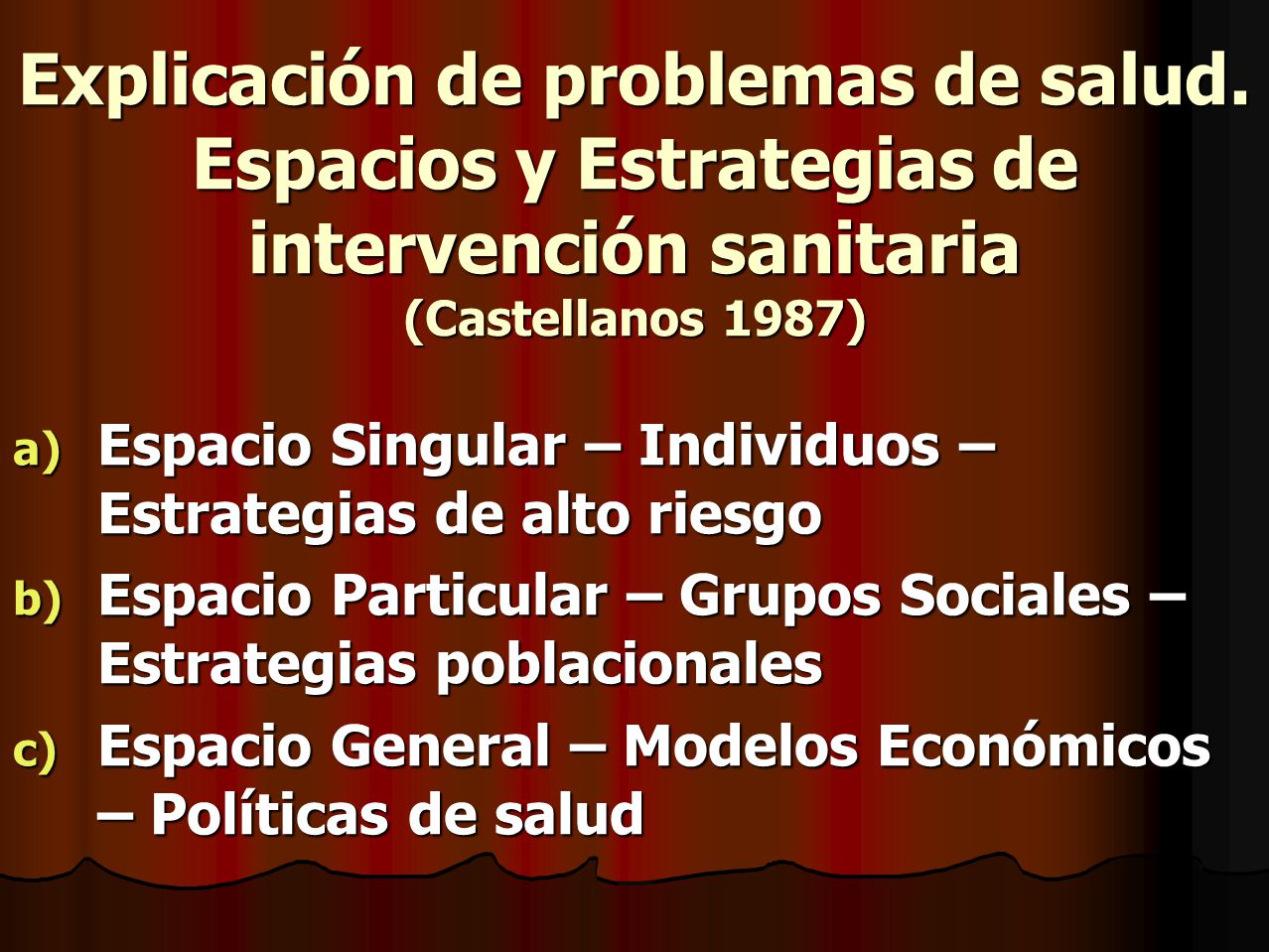 Explicación de problemas de salud. Espacios y Estrategias de intervención sanitaria
(Castellanos 1987)

a) Espacio Singular – Individuos – Estrategias de alto riesgo

b) Espacio Particular – Grupos Sociales – Estrategias poblacionales

c) Espacio General – Modelos Económicos – Políticas de salud